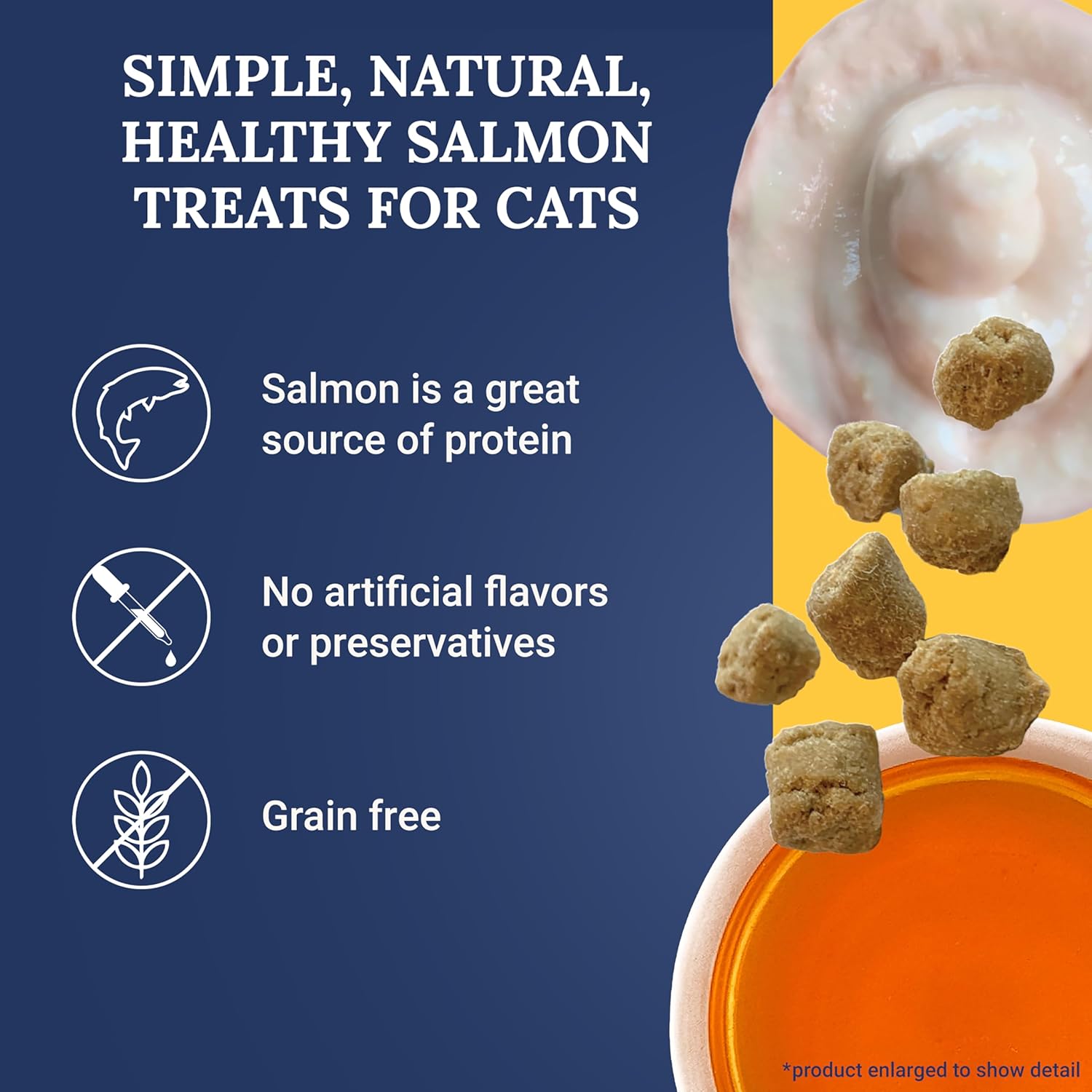 SIMPLE, NATURAL, HEALTHY SALMON TREATS FOR CATS

Salmon is a great source of protein

No artificial flavors or preservatives

Grain free

*product enlarged to show detail